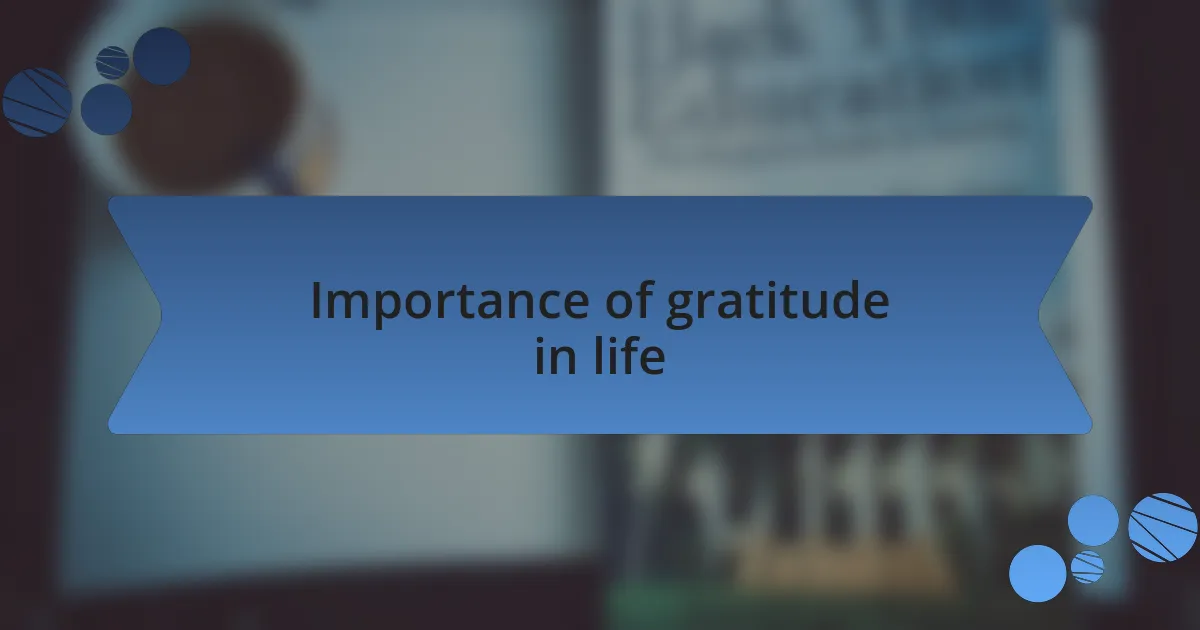 Importance of gratitude in life